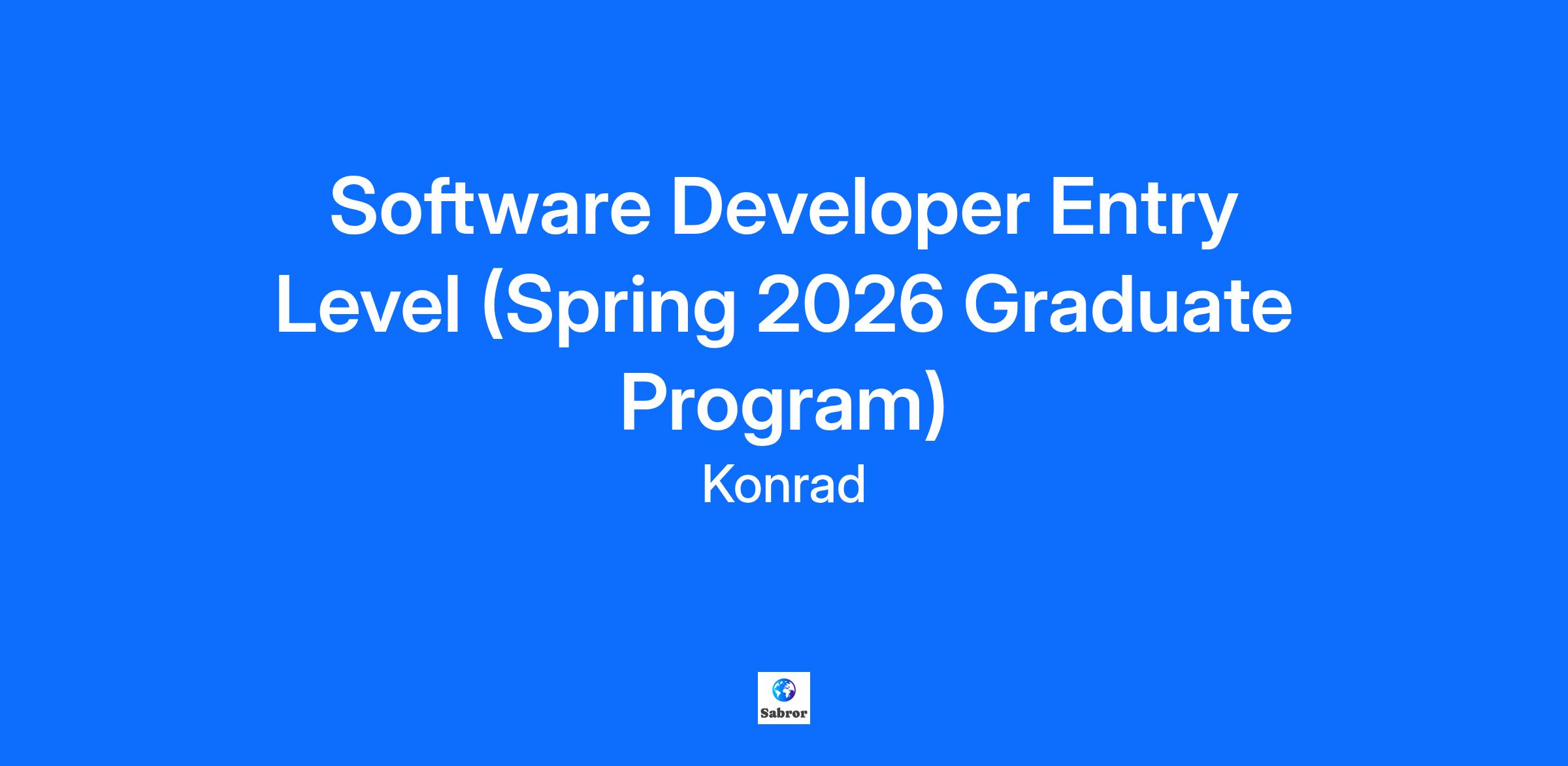 Software Developer Entry Level (Spring 2026 Graduate Program)

Konrad

Sabror